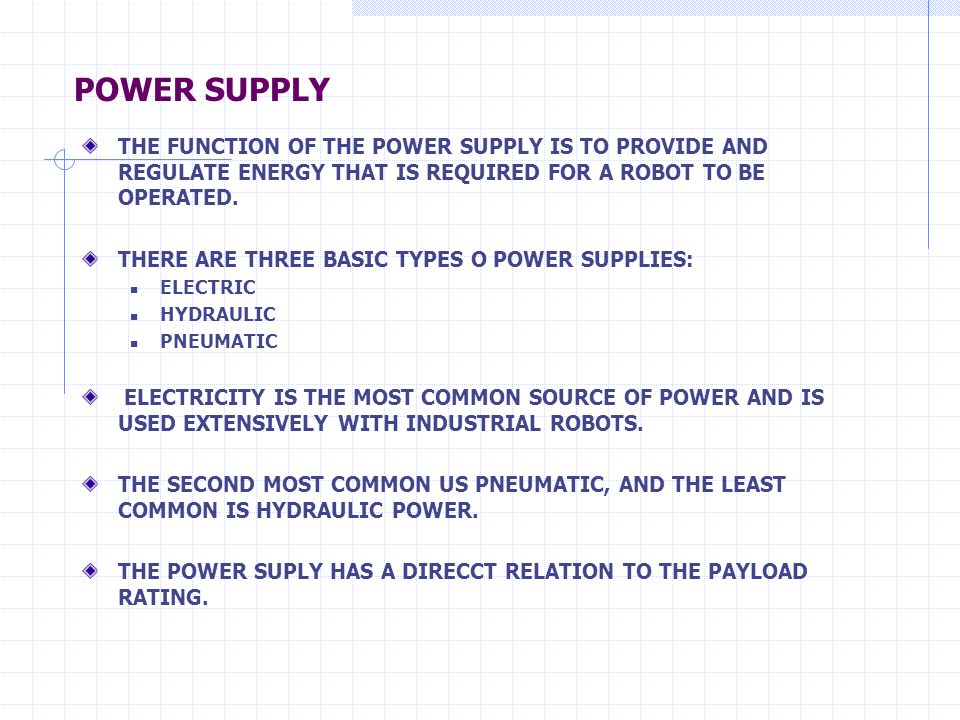 POWER SUPPLY

THE FUNCTION OF THE POWER SUPPLY IS TO PROVIDE AND REGULATE ENERGY THAT IS REQUIRED FOR A ROBOT TO BE OPERATED.

THERE ARE THREE BASIC TYPES O POWER SUPPLIES:

ELECTRIC
HYDRAULIC
PNEUMATIC

ELECTRICITY IS THE MOST COMMON SOURCE OF POWER AND IS USED EXTENSIVELY WITH INDUSTRIAL ROBOTS.

THE SECOND MOST COMMON US PNEUMATIC, AND THE LEAST COMMON IS HYDRAULIC POWER.

THE POWER SUPLY HAS A DIRECCT RELATION TO THE PAYLOAD RATING.